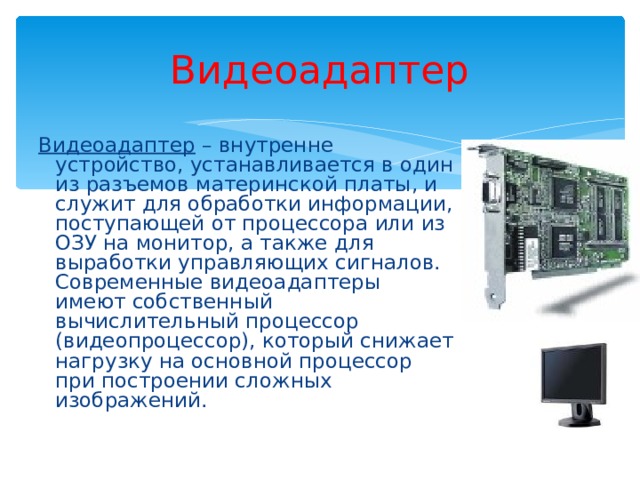 Видеоадаптер

Видеоадаптер – внутренне устройство, устанавливается в один из разъемов материнской платы, и служит для обработки информации, поступающей от процессора или из ОЗУ на монитор, а также для выработки управляющих сигналов. Современные видеоадаптеры имеют собственный вычислительный процессор (видеопроцессор), который снижает нагрузку на основной процессор при построении сложных изображений.